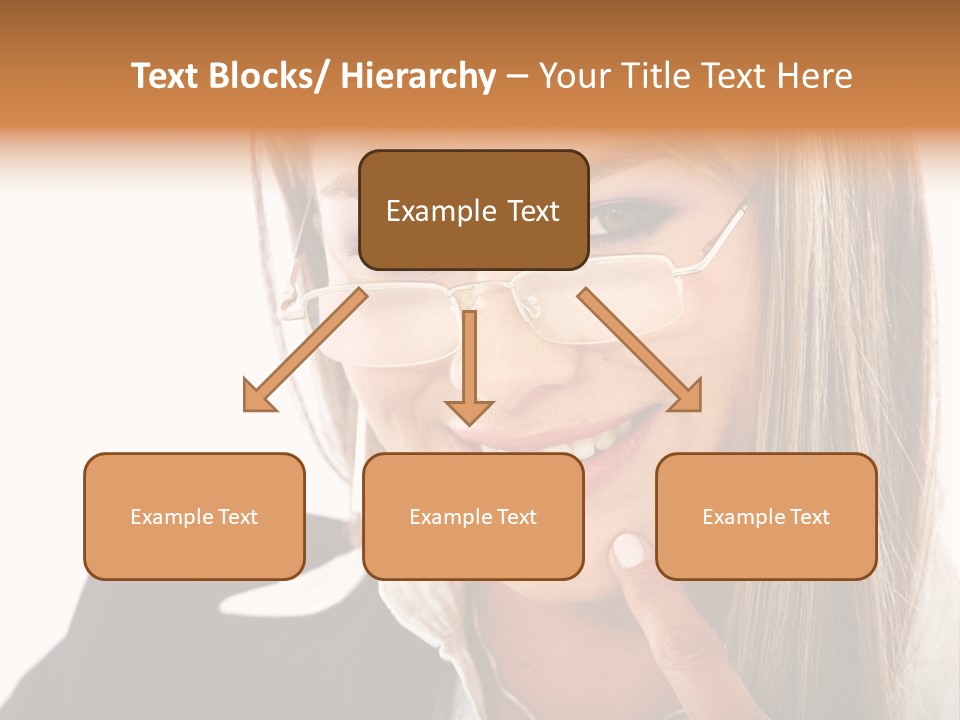 Text Blocks/ Hierarchy – Your Title Text Here

Example Text

Example Text

Example Text

Example Text